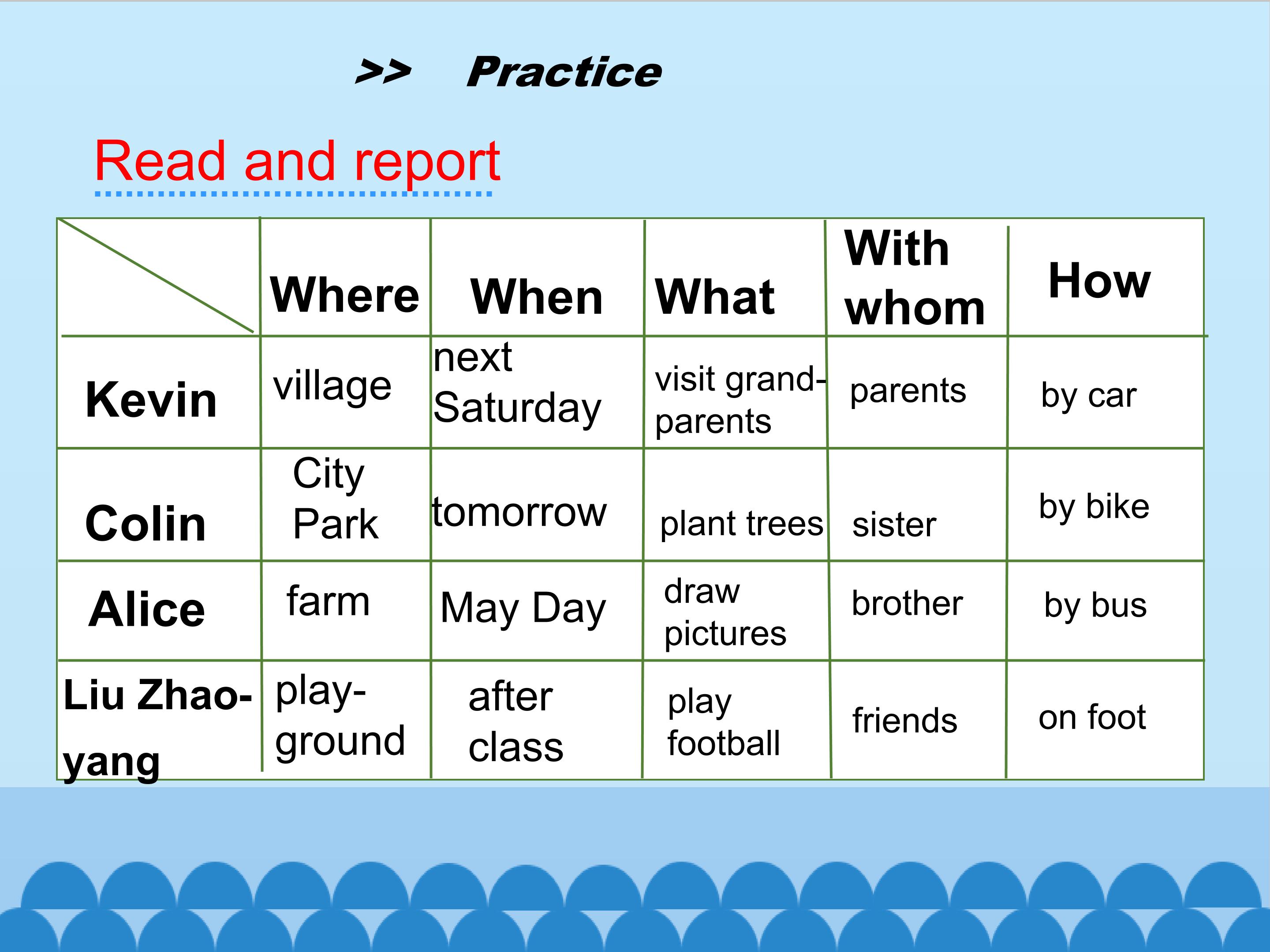 >> Practice

Read and report

| | Where | When | What | With whom | How |
|---|---|---|---|---|---|
| Kevin | village | next Saturday | visit grandparents | parents | by car |
| Colin | City Park | tomorrow | plant trees | sister | by bike |
| Alice | farm | May Day | draw pictures | brother | by bus |
| Liu Zhaoyang | playground | after class | play football | friends | on foot |